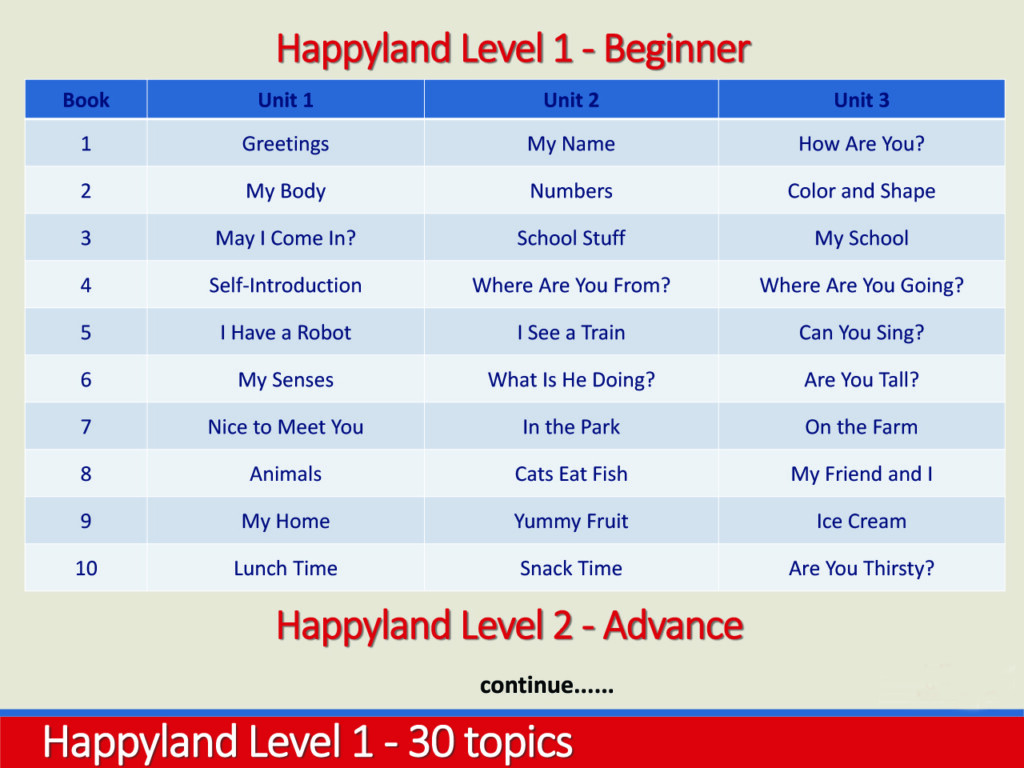 Happyland Level 1 - Beginner

| Book | Unit 1 | Unit 2 | Unit 3 |
|---|---|---|---|
| 1 | Greetings | My Name | How Are You? |
| 2 | My Body | Numbers | Color and Shape |
| 3 | May I Come In? | School Stuff | My School |
| 4 | Self-Introduction | Where Are You From? | Where Are You Going? |
| 5 | I Have a Robot | I See a Train | Can You Sing? |
| 6 | My Senses | What Is He Doing? | Are You Tall? |
| 7 | Nice to Meet You | In the Park | On the Farm |
| 8 | Animals | Cats Eat Fish | My Friend and I |
| 9 | My Home | Yummy Fruit | Ice Cream |
| 10 | Lunch Time | Snack Time | Are You Thirsty? |

Happyland Level 2 - Advance

continue......

Happyland Level 1 - 30 topics